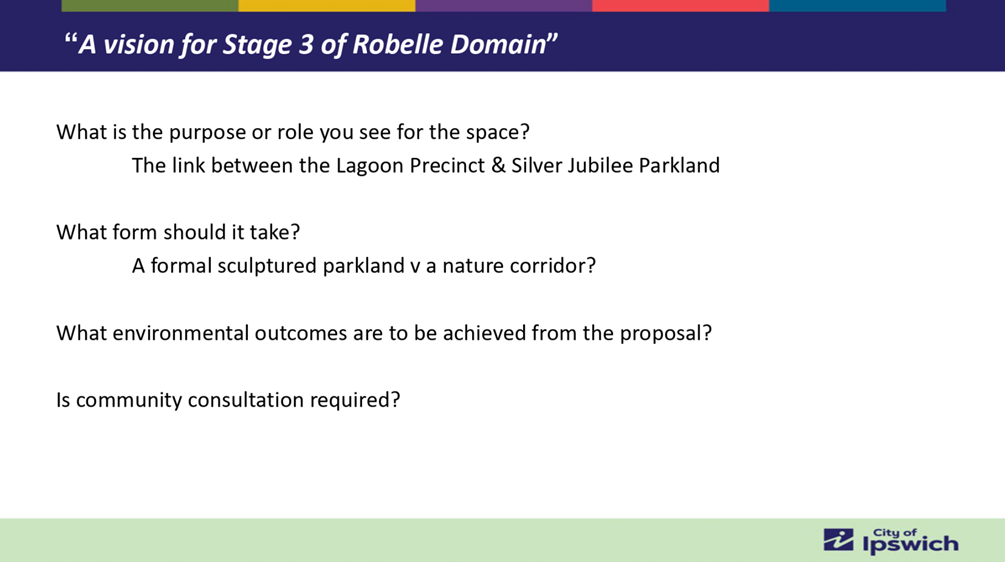 “A vision for Stage 3 of Robelle Domain”

What is the purpose or role you see for the space?

The link between the Lagoon Precinct & Silver Jubilee Parkland

What form should it take?

A formal sculptured parkland v a nature corridor?

What environmental outcomes are to be achieved from the proposal?

Is community consultation required?

City of Ipswich